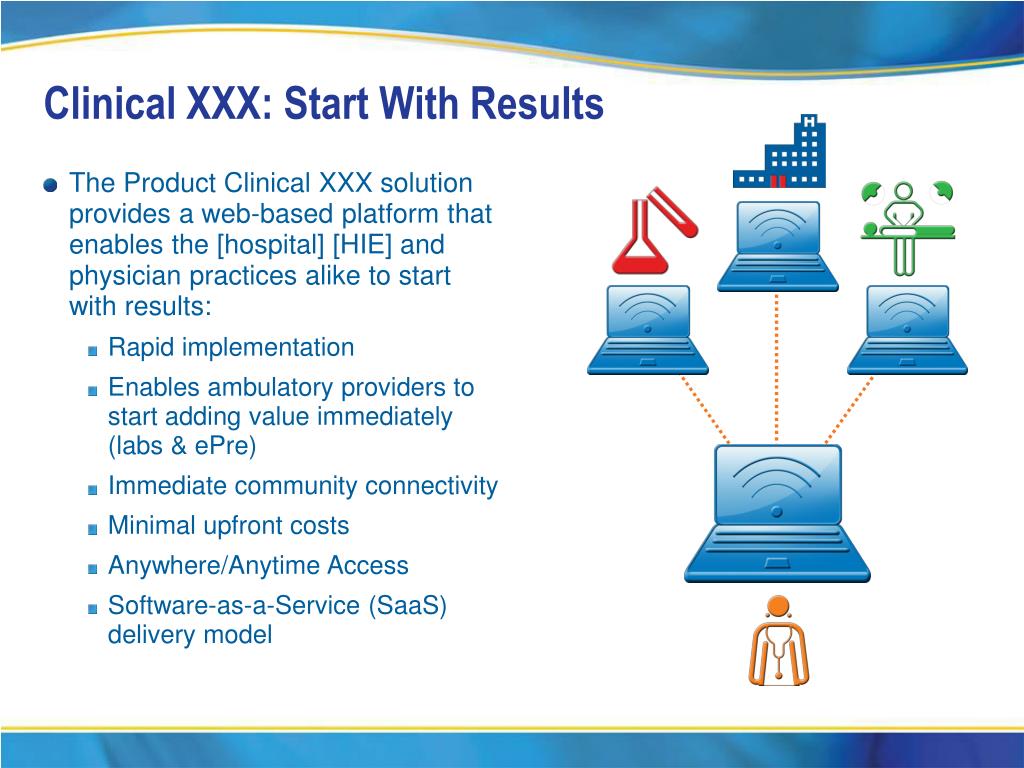 Clinical XXX: Start With Results

The Product Clinical XXX solution provides a web-based platform that enables the [hospital] [HIE] and physician practices alike to start with results:

Rapid implementation

Enables ambulatory providers to start adding value immediately (labs & ePre)

Immediate community connectivity

Minimal upfront costs

Anywhere/Anytime Access

Software-as-a-Service (SaaS) delivery model

H